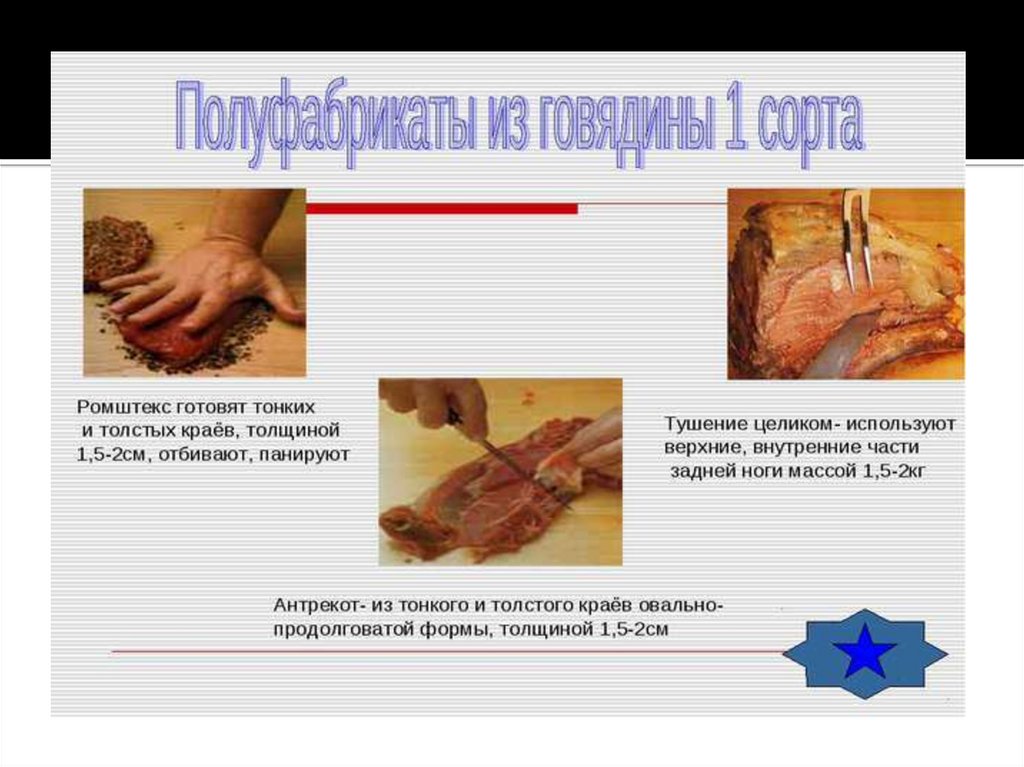 Полуфабрикаты из говядины 1 сорта

Ромштекс готовят тонких и толстых краёв, толщиной 1,5-2см, отбивают, панируют

Тушение целиком- используют верхние, внутренние части задней ноги массой 1,5-2кг

Антрекот- из тонкого и толстого краёв овально-продолговатой формы, толщиной 1,5-2см